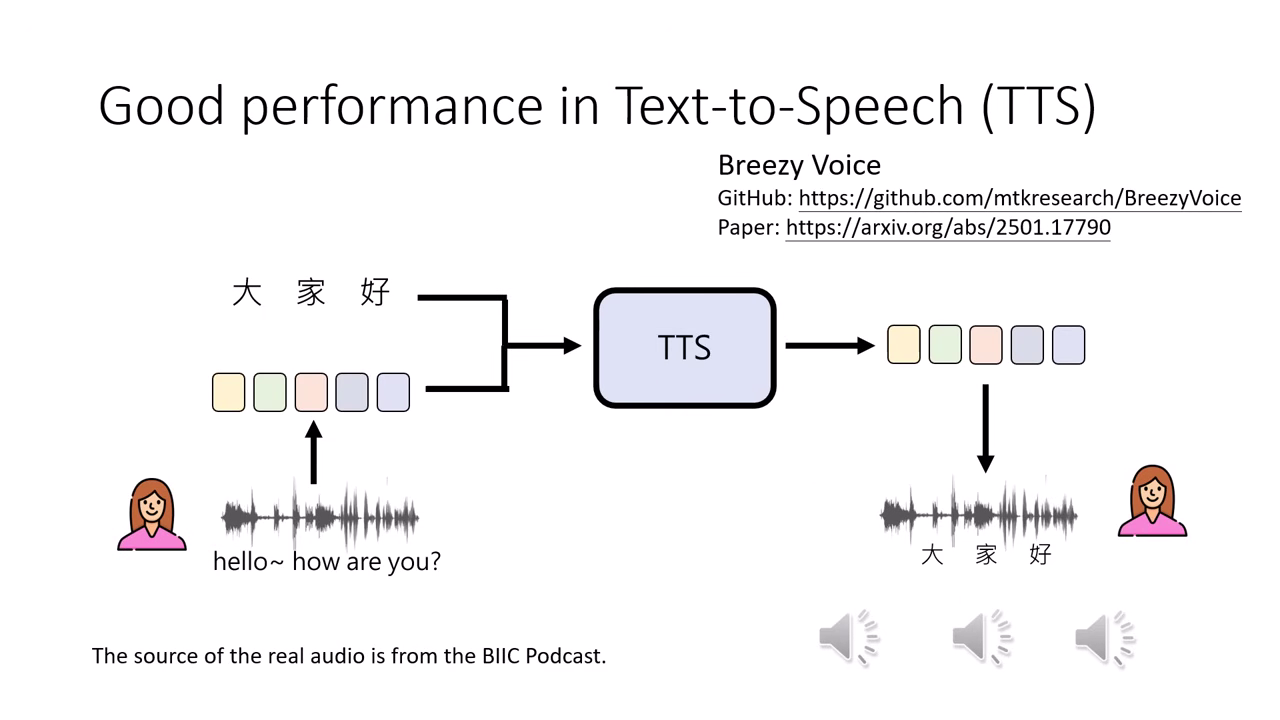 Good performance in Text-to-Speech (TTS)

Breezy Voice
GitHub: https://github.com/mtkresearch/BreezyVoice
Paper: https://arxiv.org/abs/2501.17790

大 家 好

TTS

hello~ how are you?

大 家 好

The source of the real audio is from the BIIC Podcast.